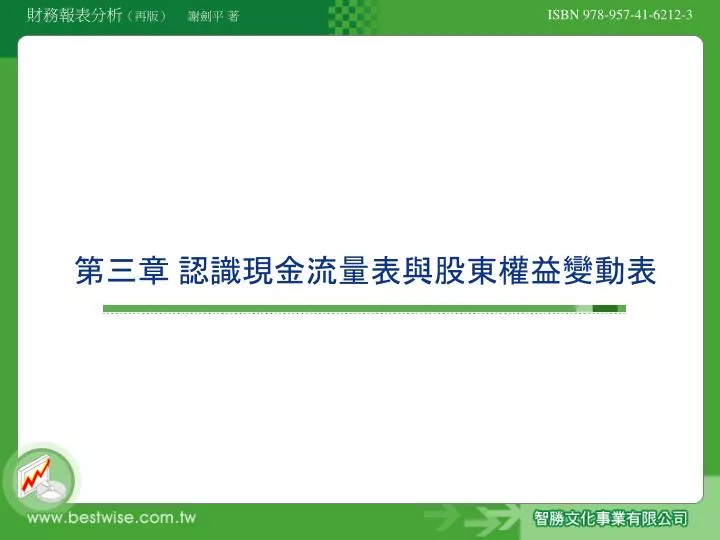 財務報表分析（再版） 謝劍平 著

ISBN 978-957-41-6212-3

第三章 認識現金流量表與股東權益變動表

www.bestwise.com.tw

智勝文化事業有限公司